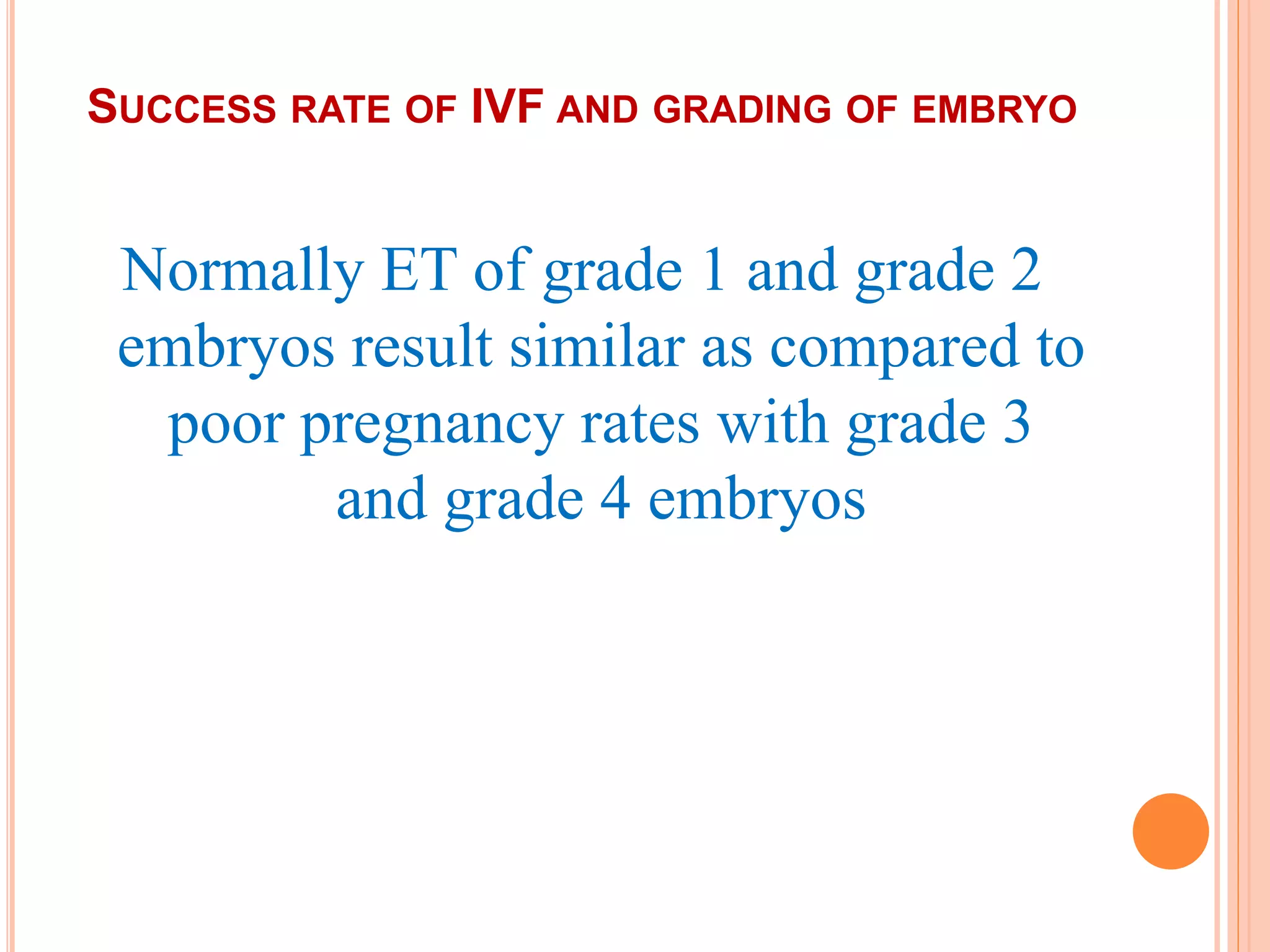 SUCCESS RATE OF IVF AND GRADING OF EMBRYO

Normally ET of grade 1 and grade 2 embryos result similar as compared to poor pregnancy rates with grade 3 and grade 4 embryos